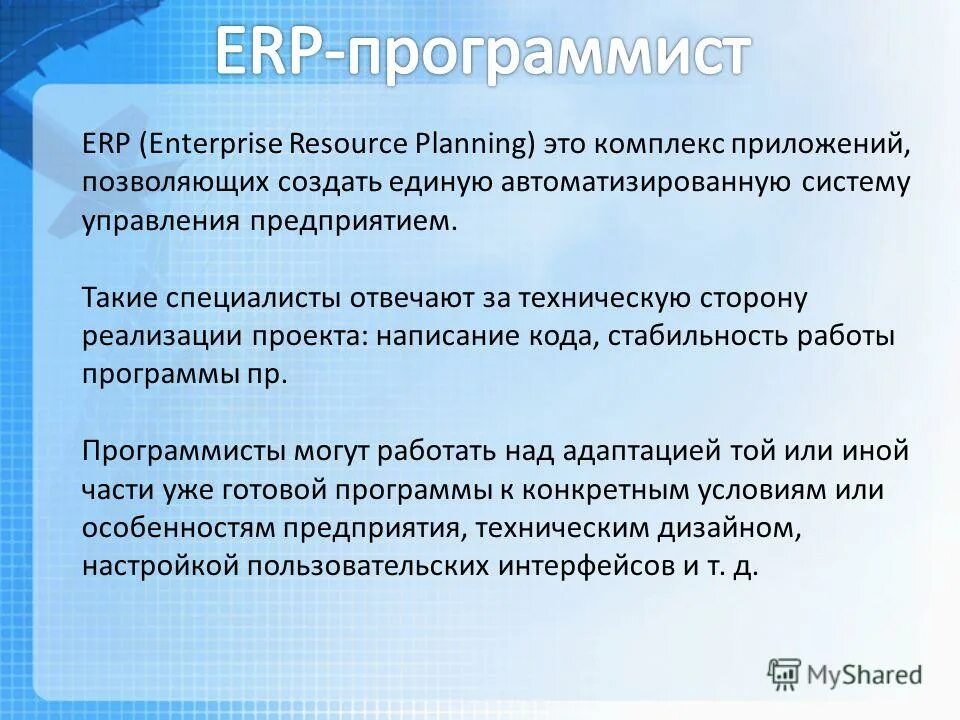 ERP-программист

ERP (Enterprise Resource Planning) это комплекс приложений, позволяющих создать единую автоматизированную систему управления предприятием.

Такие специалисты отвечают за техническую сторону реализации проекта: написание кода, стабильность работы программы пр.

Программисты могут работать над адаптацией той или иной части уже готовой программы к конкретным условиям или особенностям предприятия, техническим дизайном, настройкой пользовательских интерфейсов и т. д.

MyShared